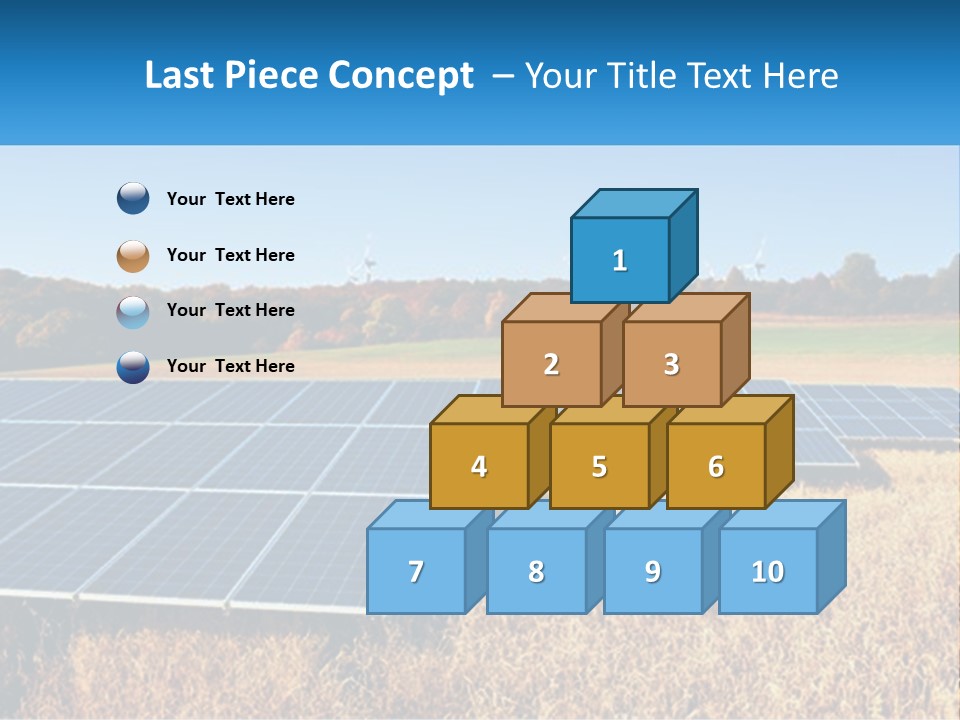 Last Piece Concept – Your Title Text Here

Your Text Here

Your Text Here

Your Text Here

Your Text Here

1

2

3

4

5

6

7

8

9

10